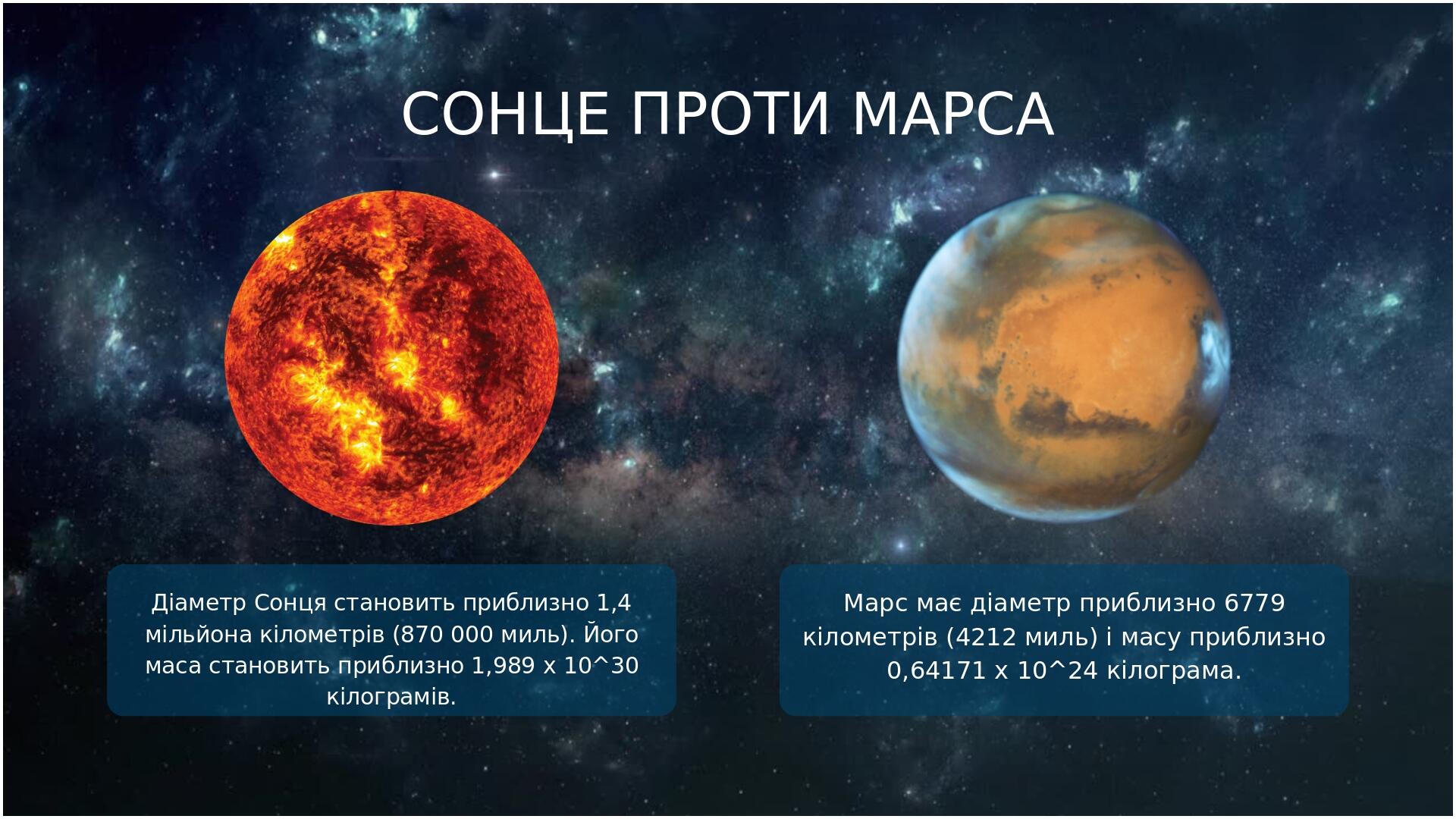 СОНЦЕ ПРОТИ МАРСА

Діаметр Сонця становить приблизно 1,4 мільйона кілометрів (870 000 миль). Його маса становить приблизно 1,989 x 10^30 кілограмів.

Марс має діаметр приблизно 6779 кілометрів (4212 миль) і масу приблизно 0,64171 x 10^24 кілограма.